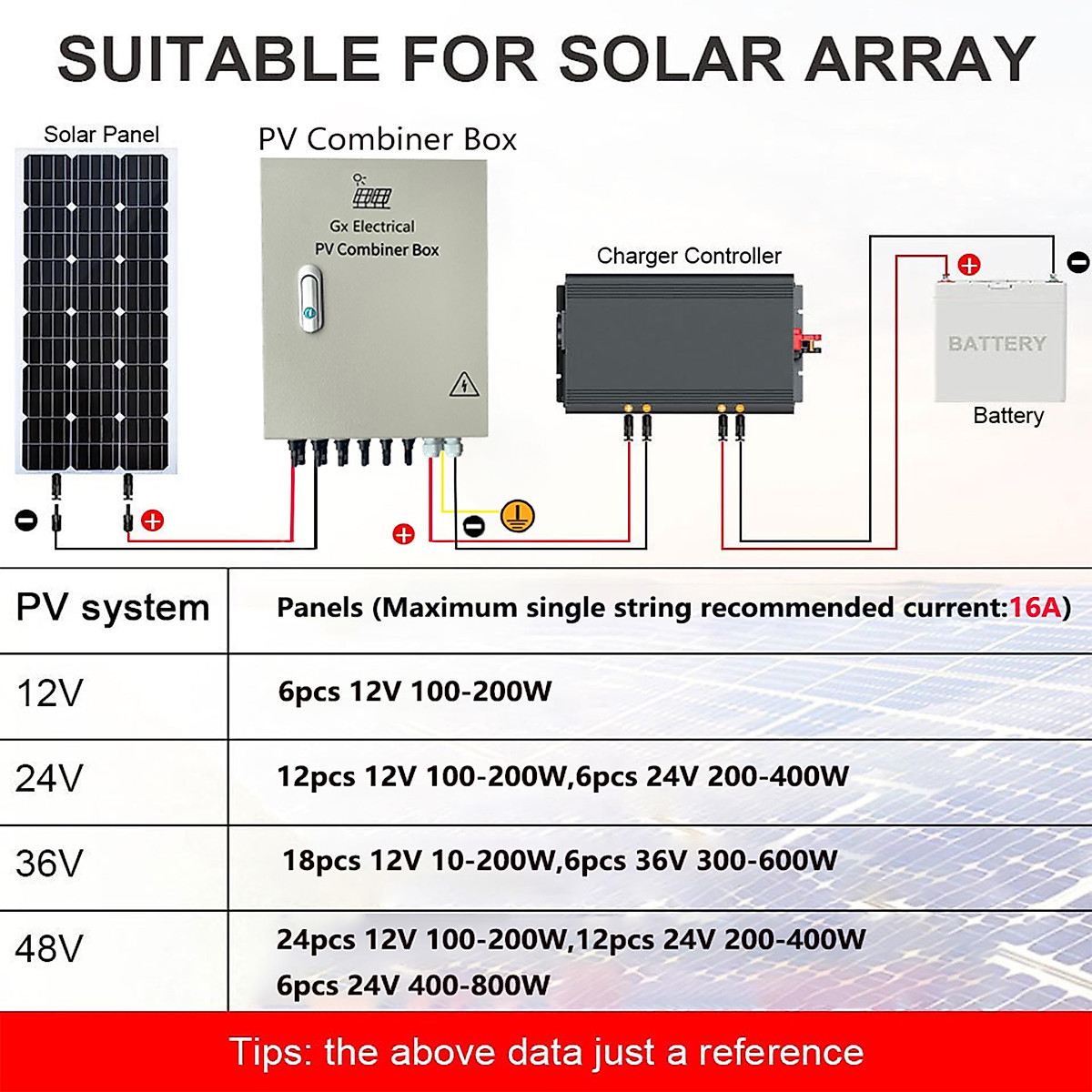 SUITABLE FOR SOLAR ARRAY

Solar Panel

PV Combiner Box

Gx Electrical
PV Combiner Box

Charger Controller

BATTERY

Battery

| PV system | Panels (Maximum single string recommended current:16A) |
|---|---|
| 12V | 6pcs 12V 100-200W |
| 24V | 12pcs 12V 100-200W,6pcs 24V 200-400W |
| 36V | 18pcs 12V 10-200W,6pcs 36V 300-600W |
| 48V | 24pcs 12V 100-200W,12pcs 24V 200-400W 6pcs 24V 400-800W |

Tips: the above data just a reference